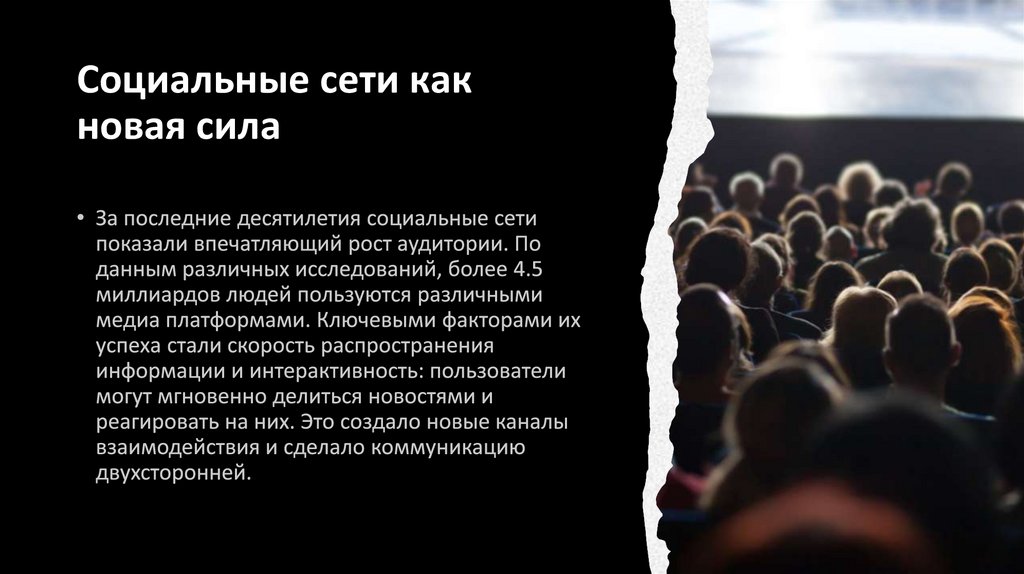 Социальные сети как новая сила

• За последние десятилетия социальные сети показали впечатляющий рост аудитории. По данным различных исследований, более 4.5 миллиардов людей пользуются различными медиа платформами. Ключевыми факторами их успеха стали скорость распространения информации и интерактивность: пользователи могут мгновенно делиться новостями и реагировать на них. Это создало новые каналы взаимодействия и сделало коммуникацию двухсторонней.